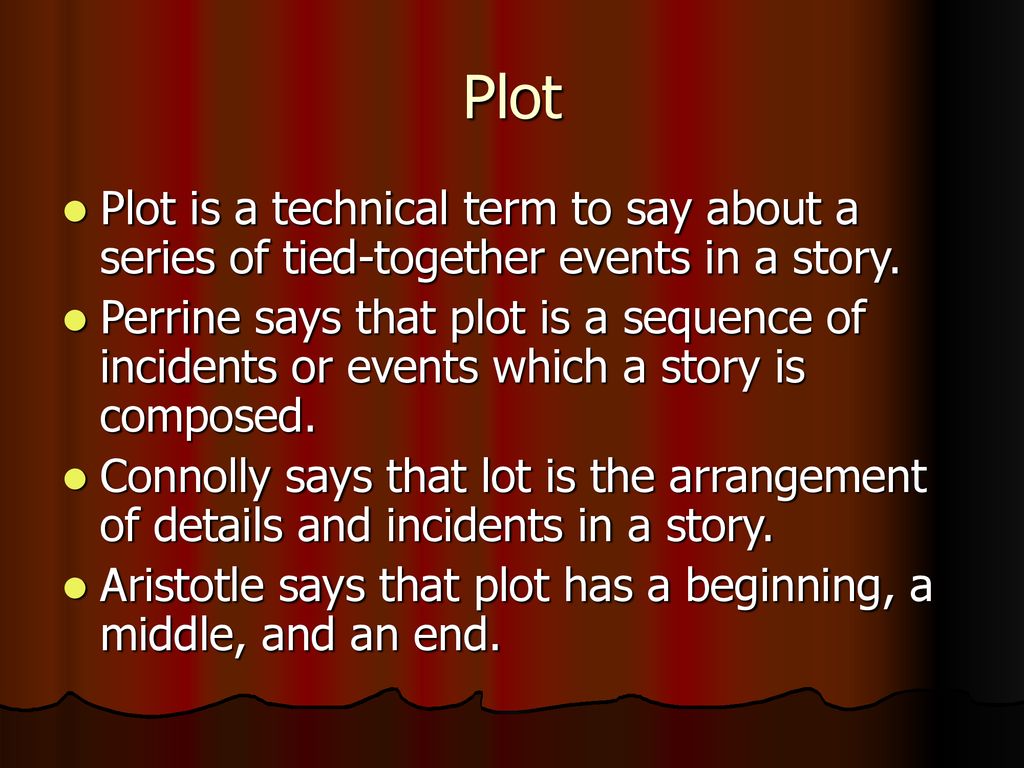 Plot

- Plot is a technical term to say about a series of tied-together events in a story.
- Perrine says that plot is a sequence of incidents or events which a story is composed.
- Connolly says that lot is the arrangement of details and incidents in a story.
- Aristotle says that plot has a beginning, a middle, and an end.